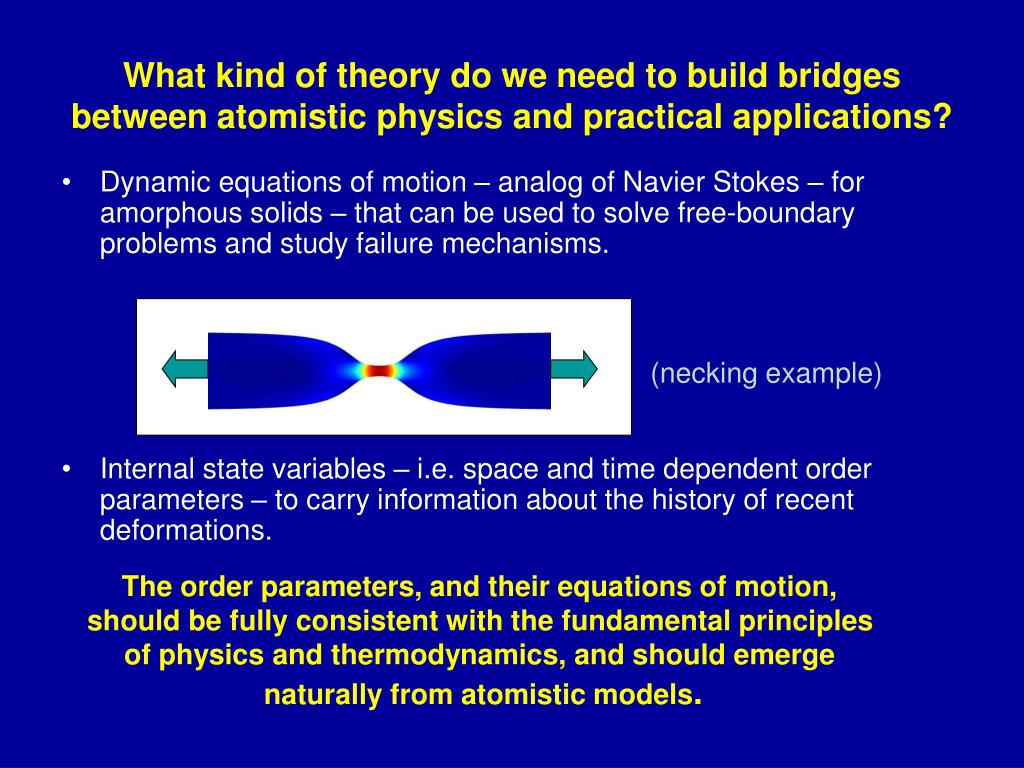 What kind of theory do we need to build bridges between atomistic physics and practical applications?

• Dynamic equations of motion – analog of Navier Stokes – for amorphous solids – that can be used to solve free-boundary problems and study failure mechanisms.

(necking example)

• Internal state variables – i.e. space and time dependent order parameters – to carry information about the history of recent deformations.

The order parameters, and their equations of motion, should be fully consistent with the fundamental principles of physics and thermodynamics, and should emerge naturally from atomistic models.